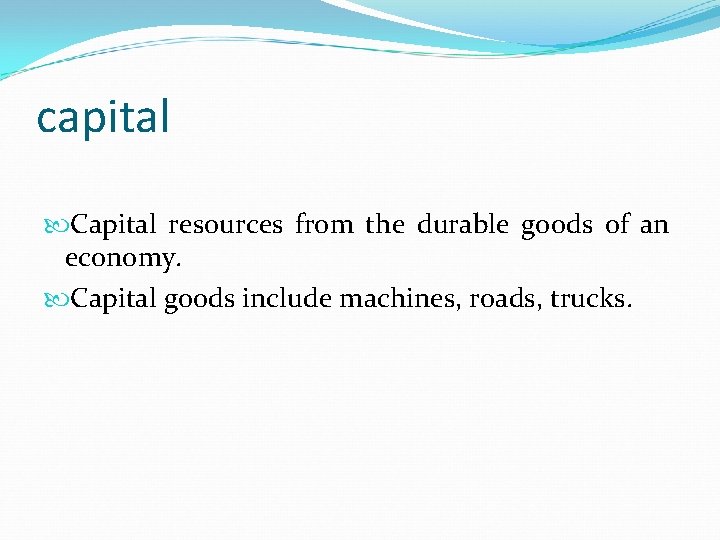 capital

Capital resources from the durable goods of an economy.

Capital goods include machines, roads, trucks.